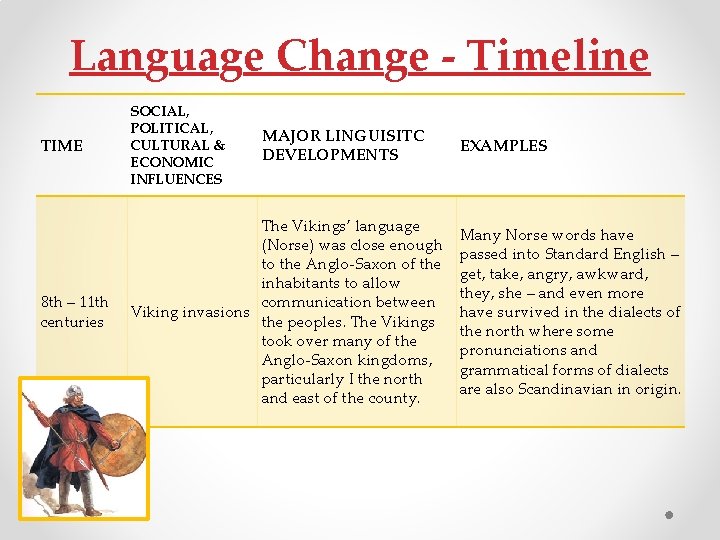 Language Change - Timeline

| TIME | SOCIAL, POLITICAL, CULTURAL & ECONOMIC INFLUENCES | MAJOR LINGUISITC DEVELOPMENTS | EXAMPLES |
|---|---|---|---|
| 8th – 11th centuries | Viking invasions | The Vikings' language (Norse) was close enough to the Anglo-Saxon of the inhabitants to allow communication between the peoples. The Vikings took over many of the Anglo-Saxon kingdoms, particularly I the north and east of the county. | Many Norse words have passed into Standard English – get, take, angry, awkward, they, she – and even more have survived in the dialects of the north where some pronunciations and grammatical forms of dialects are also Scandinavian in origin. |